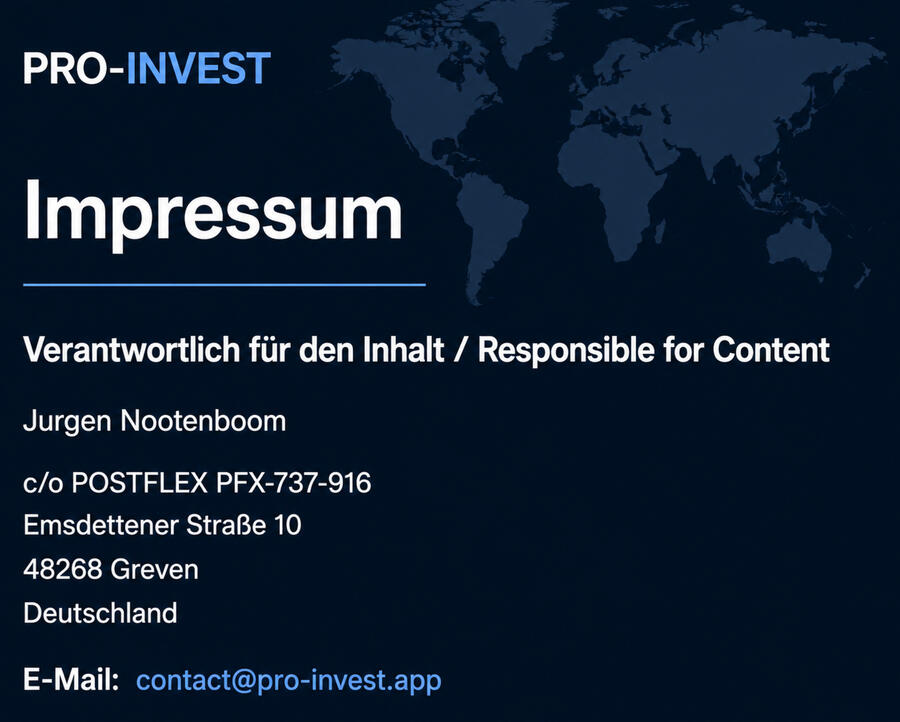 PRO-INVEST

Impressum

Verantwortlich für den Inhalt / Responsible for Content

Jurgen Nootenboom

c/o POSTFLEX PFX-737-916
Emsdettener Straße 10
48268 Greven
Deutschland

E-Mail: contact@pro-invest.app